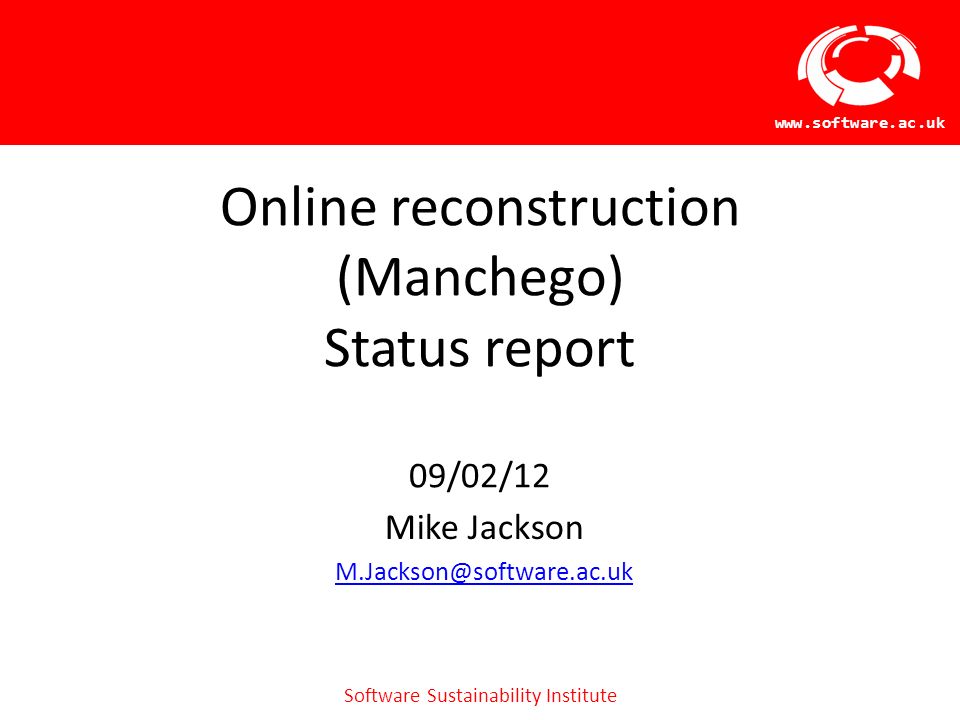 www.software.ac.uk

Online reconstruction (Manchego) Status report

09/02/12

Mike Jackson

M.Jackson@software.ac.uk

Software Sustainability Institute